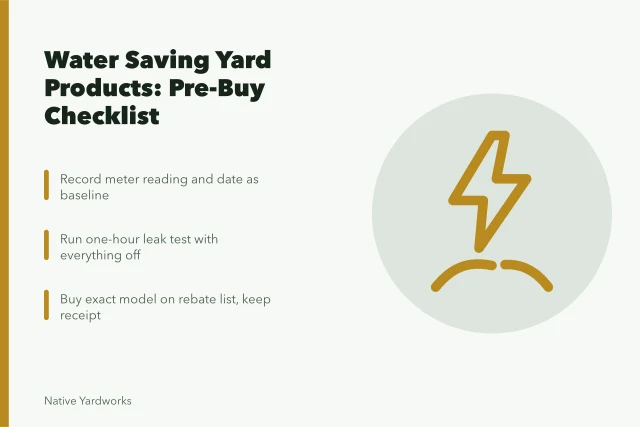 Water Saving Yard Products: Pre-Buy Checklist

Record meter reading and date as baseline

Run one-hour leak test with everything off

Buy exact model on rebate list, keep receipt

Native Yardworks